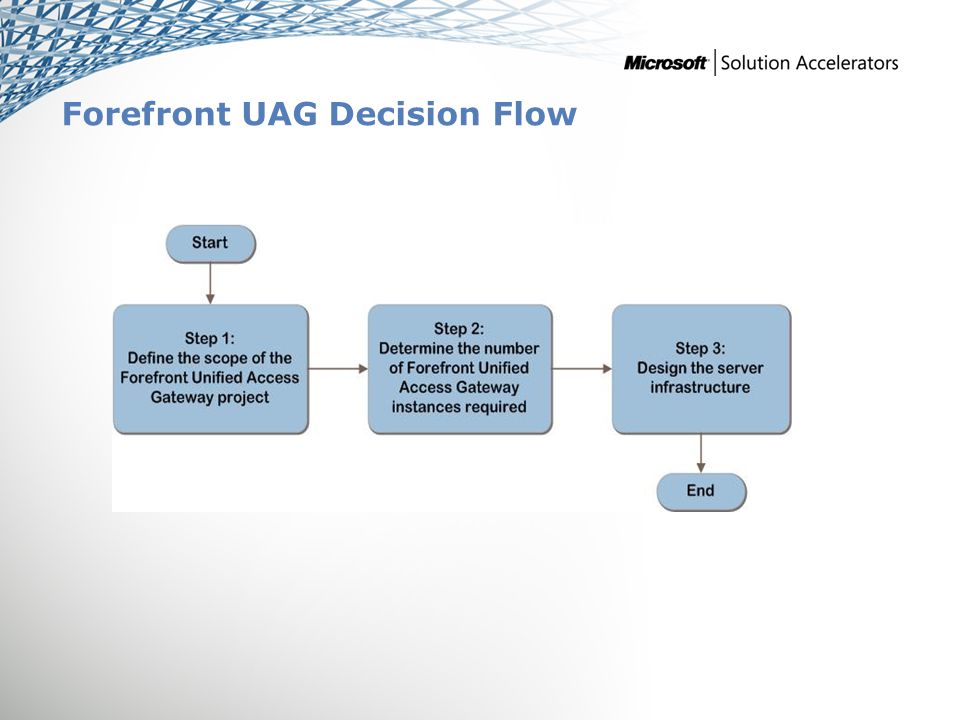 Microsoft | Solution Accelerators

Forefront UAG Decision Flow

Start

Step 1:
Define the scope of the Forefront Unified Access Gateway project

Step 2:
Determine the number of Forefront Unified Access Gateway instances required

Step 3:
Design the server infrastructure

End